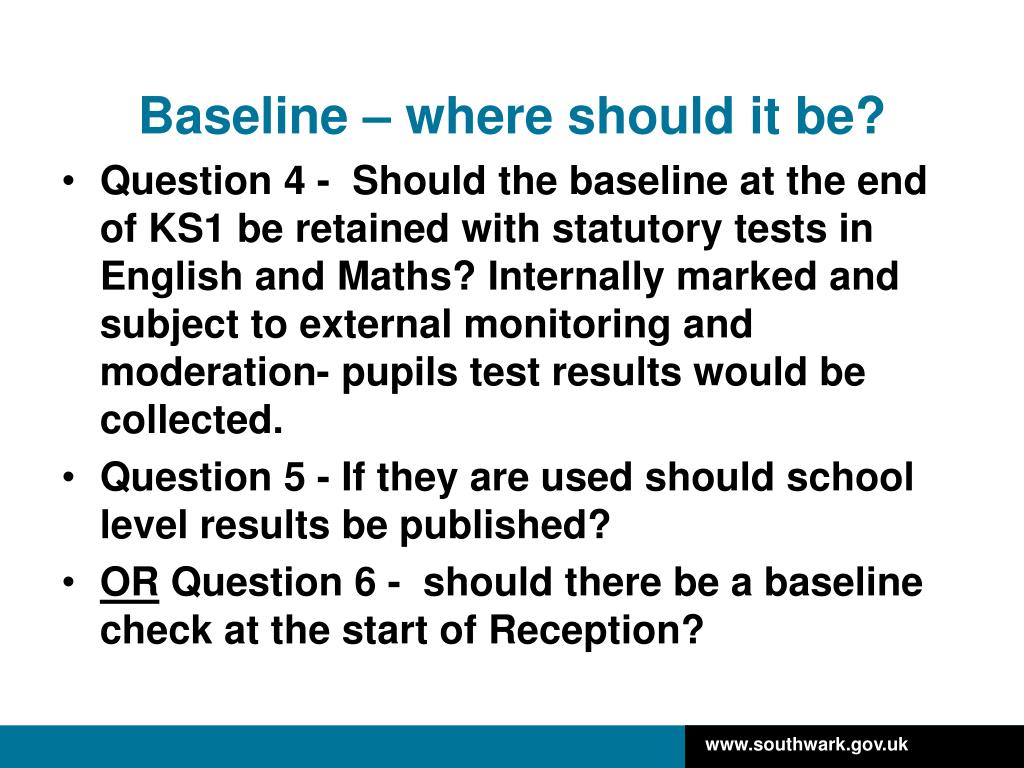 Baseline – where should it be?

• Question 4 - Should the baseline at the end of KS1 be retained with statutory tests in English and Maths? Internally marked and subject to external monitoring and moderation- pupils test results would be collected.
• Question 5 - If they are used should school level results be published?
• OR Question 6 - should there be a baseline check at the start of Reception?

www.southwark.gov.uk